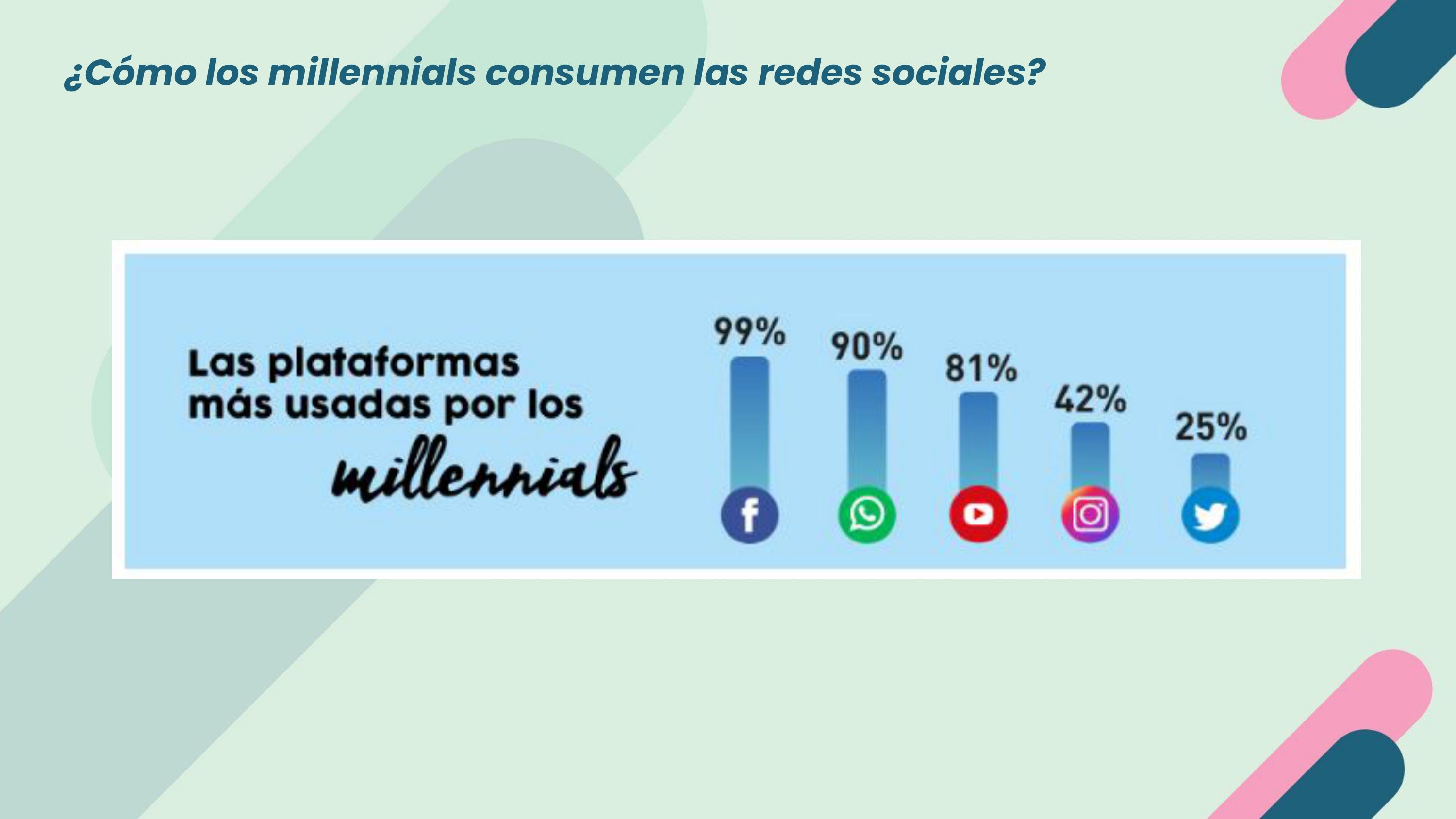 ¿Cómo los millennials consumen las redes sociales?

Las plataformas más usadas por los millennials

99%
90%
81%
42%
25%